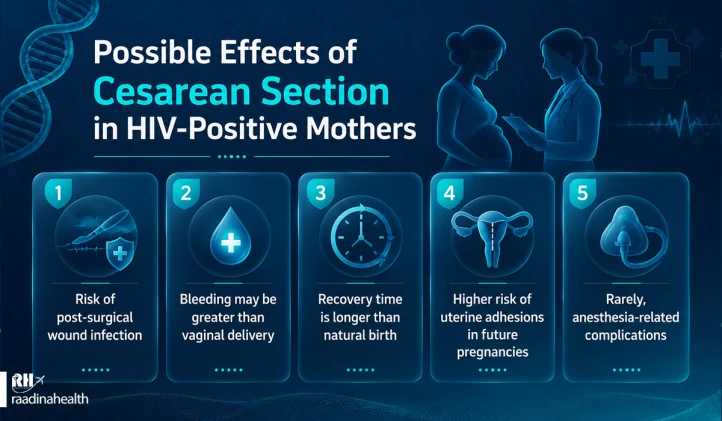 Possible Effects of
Cesarean Section
in HIV-Positive Mothers

1
Risk of post-surgical wound infection

2
Bleeding may be greater than vaginal delivery

3
Recovery time is longer than natural birth

4
Higher risk of uterine adhesions in future pregnancies

5
Rarely, anesthesia-related complications

RH
raadinahealth